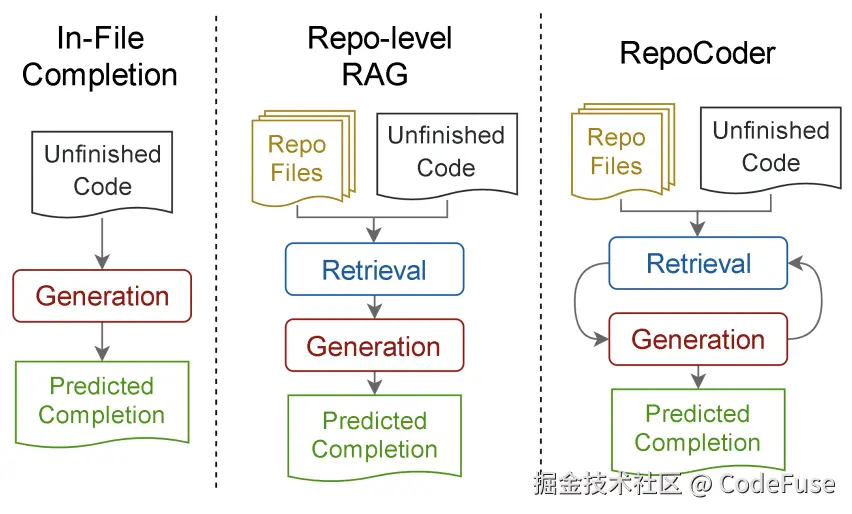 In-File Completion

Unfinished Code

Generation

Predicted Completion

Repo-level RAG

Repo Files

Unfinished Code

Retrieval

Generation

Predicted Completion

RepoCoder

Repo Files

Unfinished Code

Retrieval

Generation

Predicted Completion

掘金技术社区 @ CodeFuse